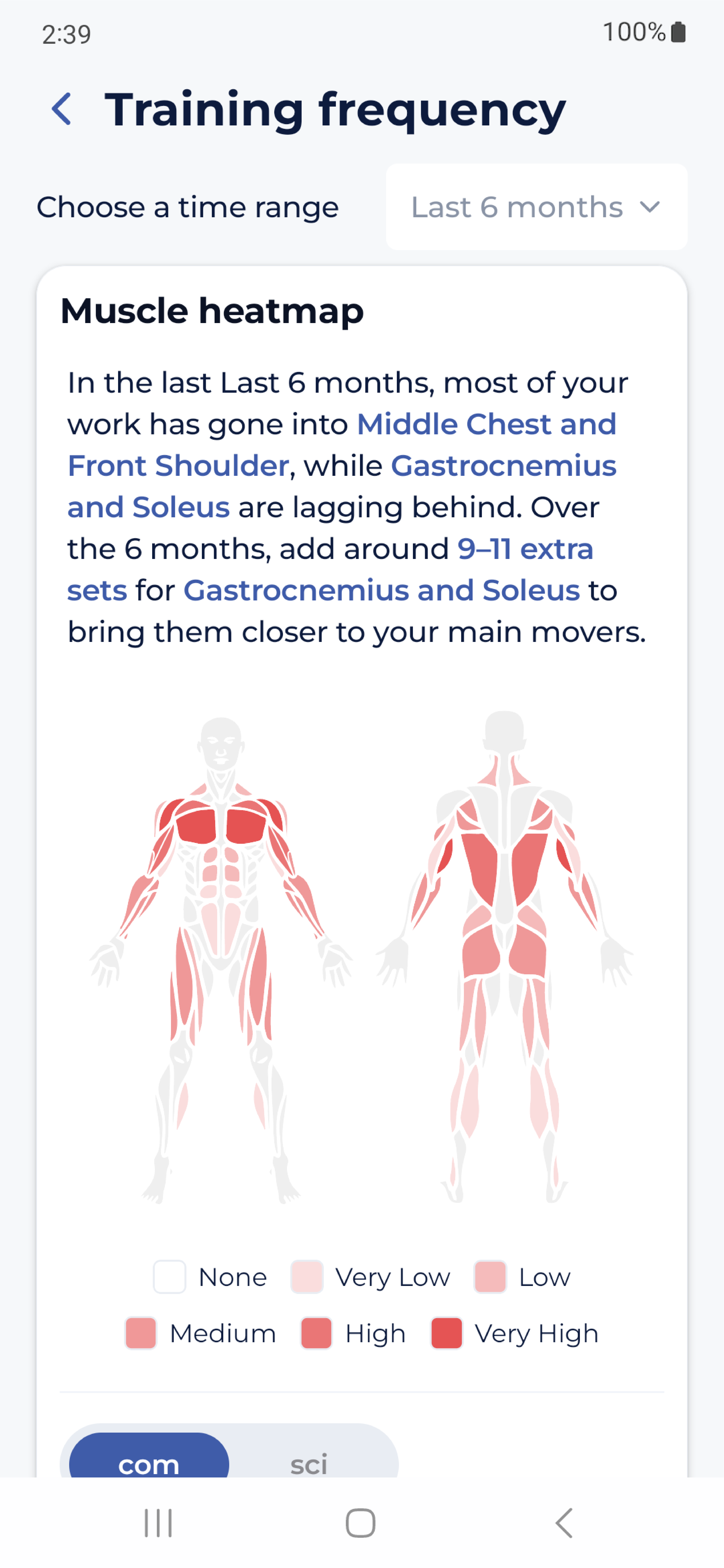 2:39

100%

Training frequency

Choose a time range

Last 6 months

Muscle heatmap

In the last Last 6 months, most of your work has gone into Middle Chest and Front Shoulder, while Gastrocnemius and Soleus are lagging behind. Over the 6 months, add around 9–11 extra sets for Gastrocnemius and Soleus to bring them closer to your main movers.

None Very Low Low
Medium High Very High

com sci